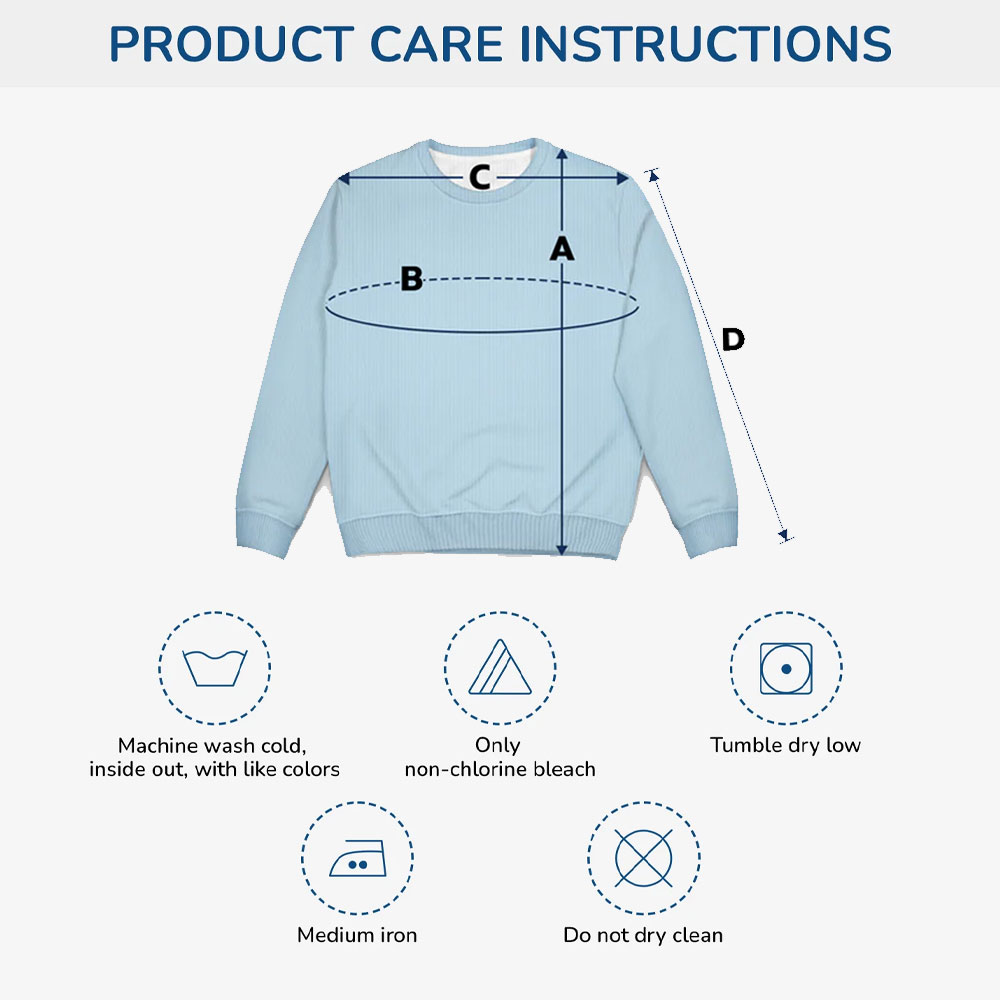 PRODUCT CARE INSTRUCTIONS

C

A

B

D

Machine wash cold, inside out, with like colors

Only non-chlorine bleach

Tumble dry low

Medium iron

Do not dry clean